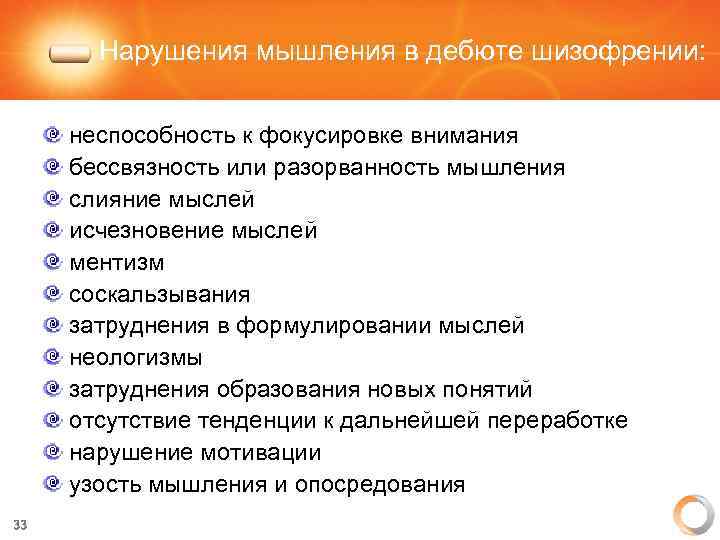 Нарушения мышления в дебюте шизофрении:

неспособность к фокусировке внимания
бессвязность или разорванность мышления
слияние мыслей
исчезновение мыслей
ментизм
соскальзывания
затруднения в формулировании мыслей
неологизмы
затруднения образования новых понятий
отсутствие тенденции к дальнейшей переработке
нарушение мотивации
узость мышления и опосредования

33